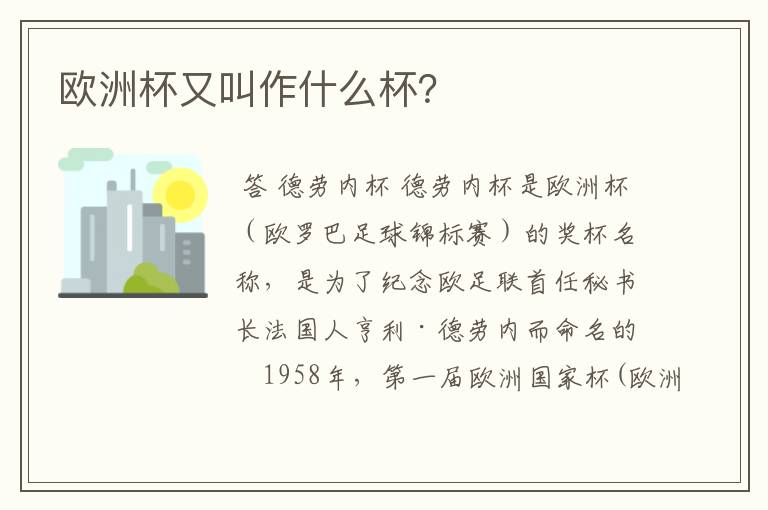 欧洲杯又叫作什么杯?

答 德劳内杯 德劳内杯是欧洲杯（欧罗巴足球锦标赛）的奖杯名称，是为了纪念欧足联首任秘书长法国人亨利·德劳内而命名的

1958年，第一届欧洲国家杯(欧洲